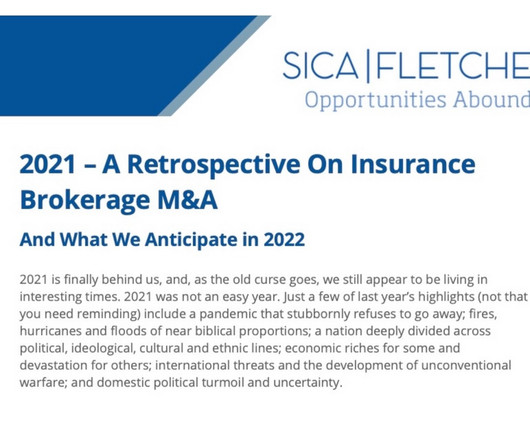 SICA|FLETCHE
Opportunities Abound

2021 – A Retrospective On Insurance Brokerage M&A

And What We Anticipate in 2022

2021 is finally behind us, and, as the old curse goes, we still appear to be living in interesting times. 2021 was not an easy year. Just a few of last year's highlights (not that you need reminding) include a pandemic that stubbornly refuses to go away; fires, hurricanes and floods of near biblical proportions; a nation deeply divided across political, ideological, cultural and ethnic lines; economic riches for some and devastation for others; international threats and the development of unconventional warfare; and domestic political turmoil and uncertainty.